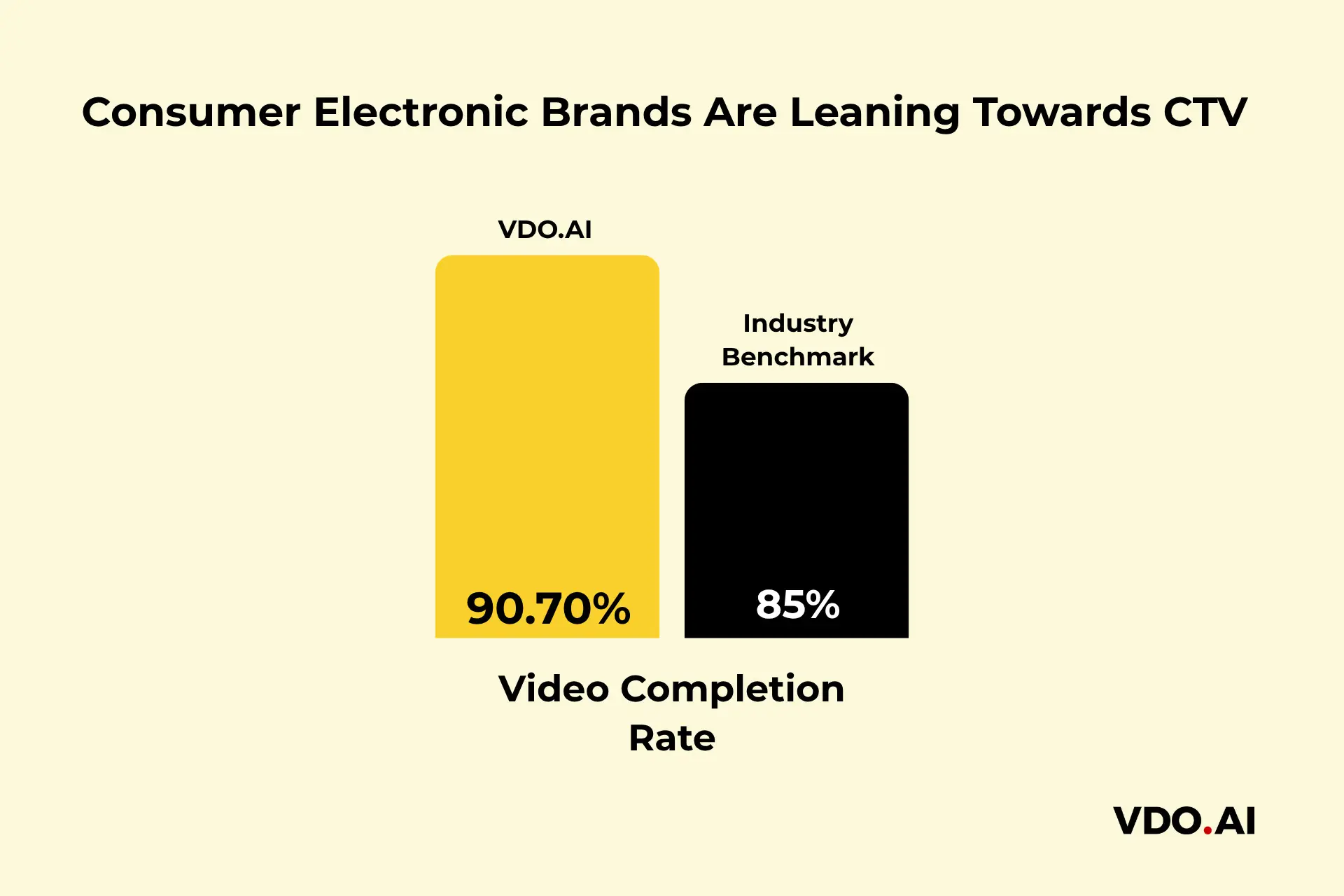 Consumer Electronic Brands Are Leaning Towards CTV

VDO.AI

90.70%

Industry Benchmark

85%

Video Completion Rate

VDO.AI